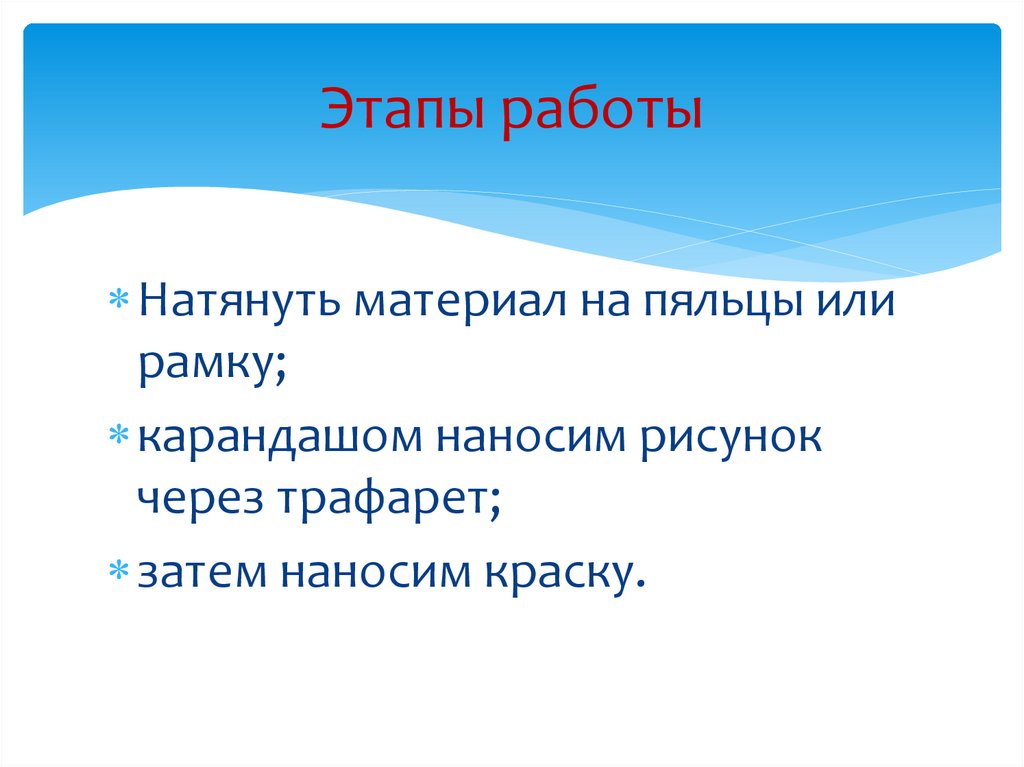 Этапы работы

* Натянуть материал на пяльцы или рамку;
* карандашом наносим рисунок через трафарет;
* затем наносим краску.